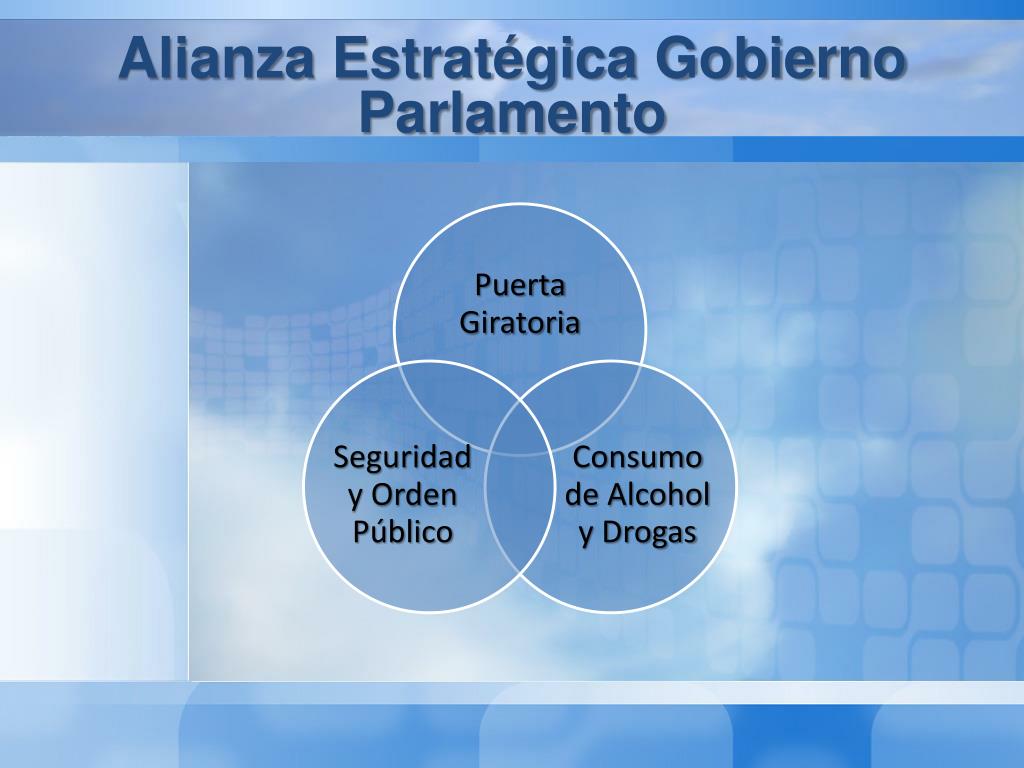 Alianza Estratégica Gobierno Parlamento

Puerta Giratoria

Seguridad y Orden Público

Consumo de Alcohol y Drogas